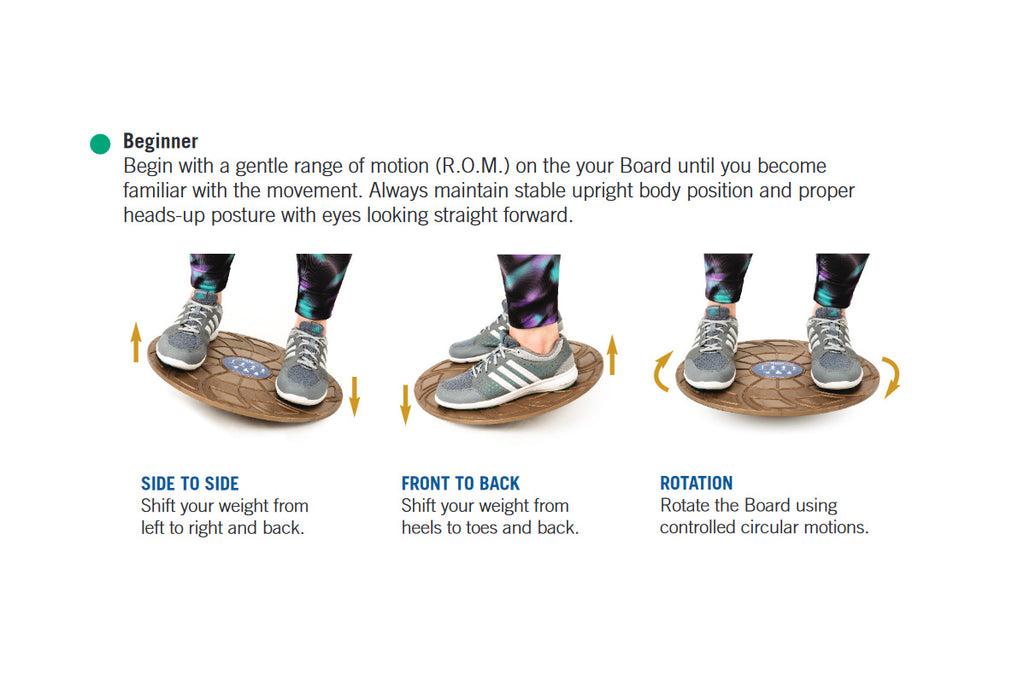 Beginner
Begin with a gentle range of motion (R.O.M.) on the your Board until you become familiar with the movement. Always maintain stable upright body position and proper heads-up posture with eyes looking straight forward.

SIDE TO SIDE
Shift your weight from left to right and back.

FRONT TO BACK
Shift your weight from heels to toes and back.

ROTATION
Rotate the Board using controlled circular motions.